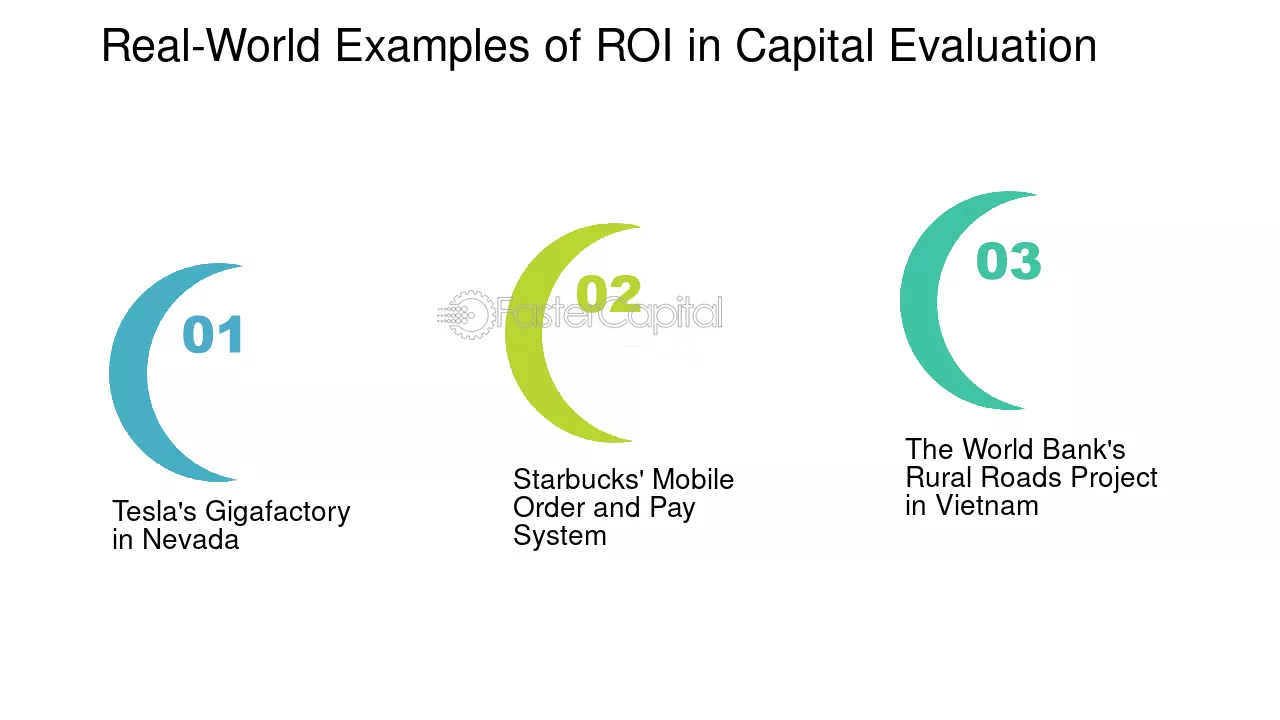 Real-World Examples of ROI in Capital Evaluation

01

Tesla's Gigafactory in Nevada

02

Starbucks' Mobile Order and Pay System

03

The World Bank's Rural Roads Project in Vietnam

FasterCapital